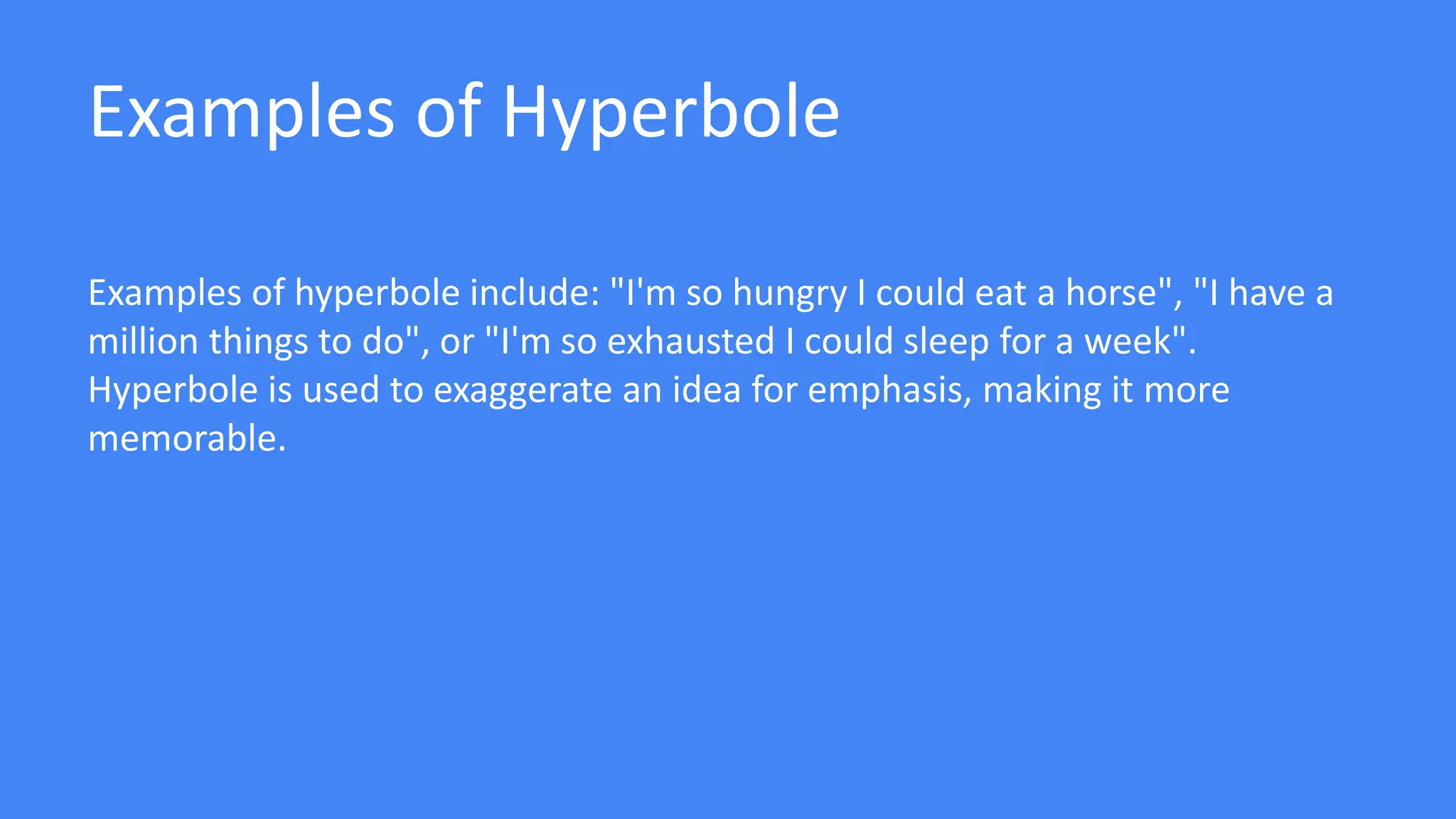 Examples of Hyperbole

Examples of hyperbole include: "I'm so hungry I could eat a horse", "I have a million things to do", or "I'm so exhausted I could sleep for a week". Hyperbole is used to exaggerate an idea for emphasis, making it more memorable.